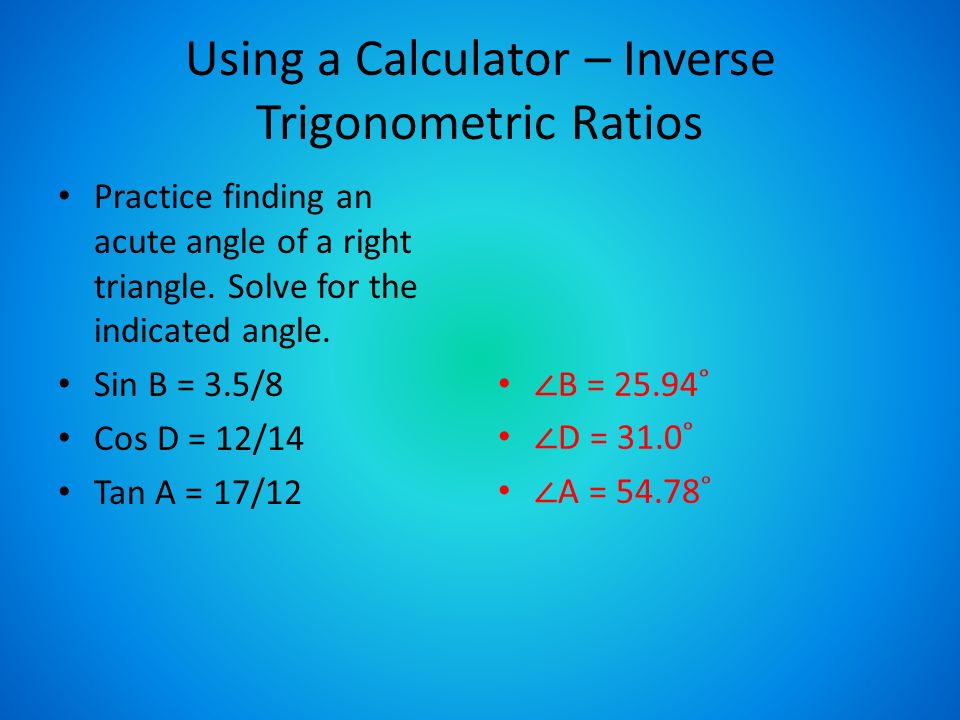 Using a Calculator – Inverse Trigonometric Ratios

• Practice finding an acute angle of a right triangle. Solve for the indicated angle.
• Sin B = 3.5/8
• Cos D = 12/14
• Tan A = 17/12

• $\angle B = 25.94^\circ$
• $\angle D = 31.0^\circ$
• $\angle A = 54.78^\circ$